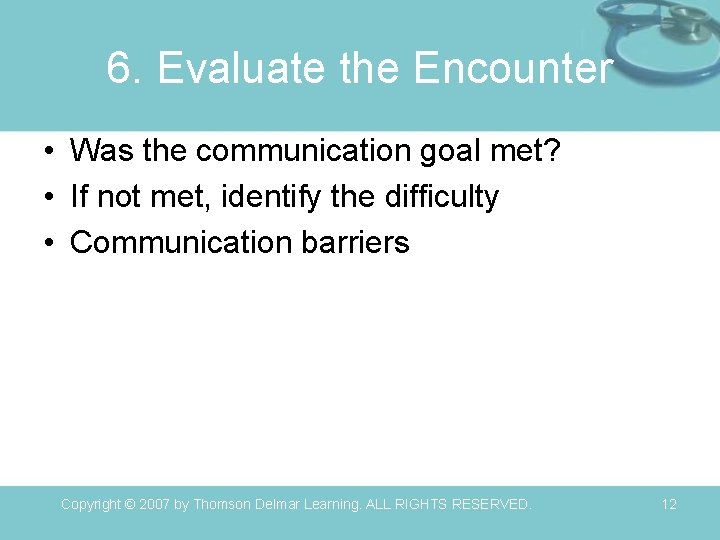 6. Evaluate the Encounter

• Was the communication goal met?
• If not met, identify the difficulty
• Communication barriers

Copyright © 2007 by Thomson Delmar Learning. ALL RIGHTS RESERVED.

12